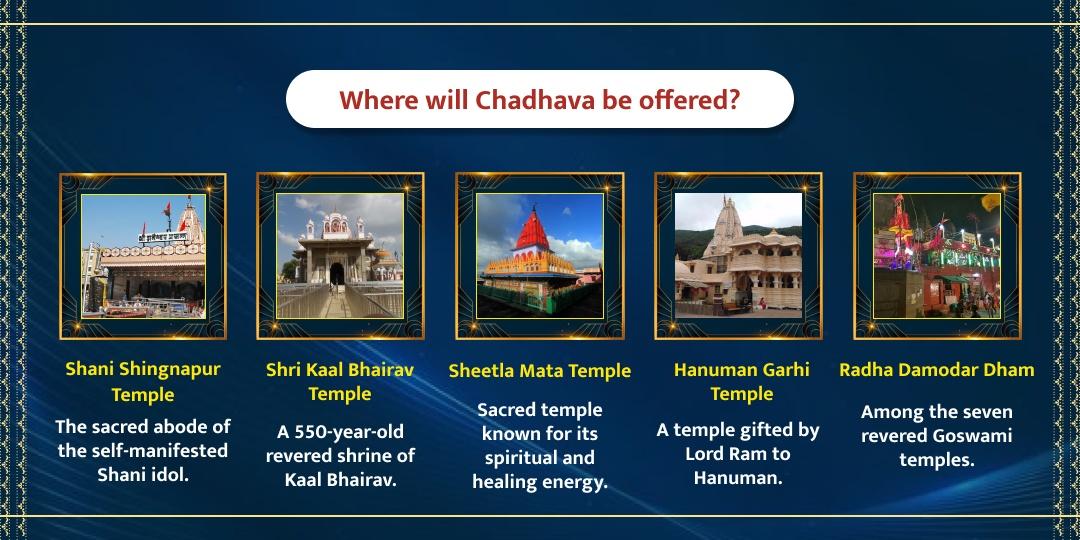 Where will Chadhava be offered?

Shani Shingnapur Temple
The sacred abode of the self-manifested Shani idol.

Shri Kaal Bhairav Temple
A 550-year-old revered shrine of Kaal Bhairav.

Sheetla Mata Temple
Sacred temple known for its spiritual and healing energy.

Hanuman Garhi Temple
A temple gifted by Lord Ram to Hanuman.

Radha Damodar Dham
Among the seven revered Goswami temples.